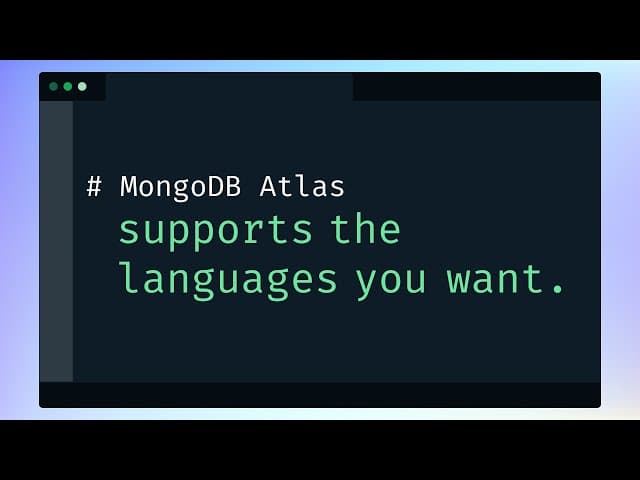 # MongoDB Atlas
supports the
languages you want.